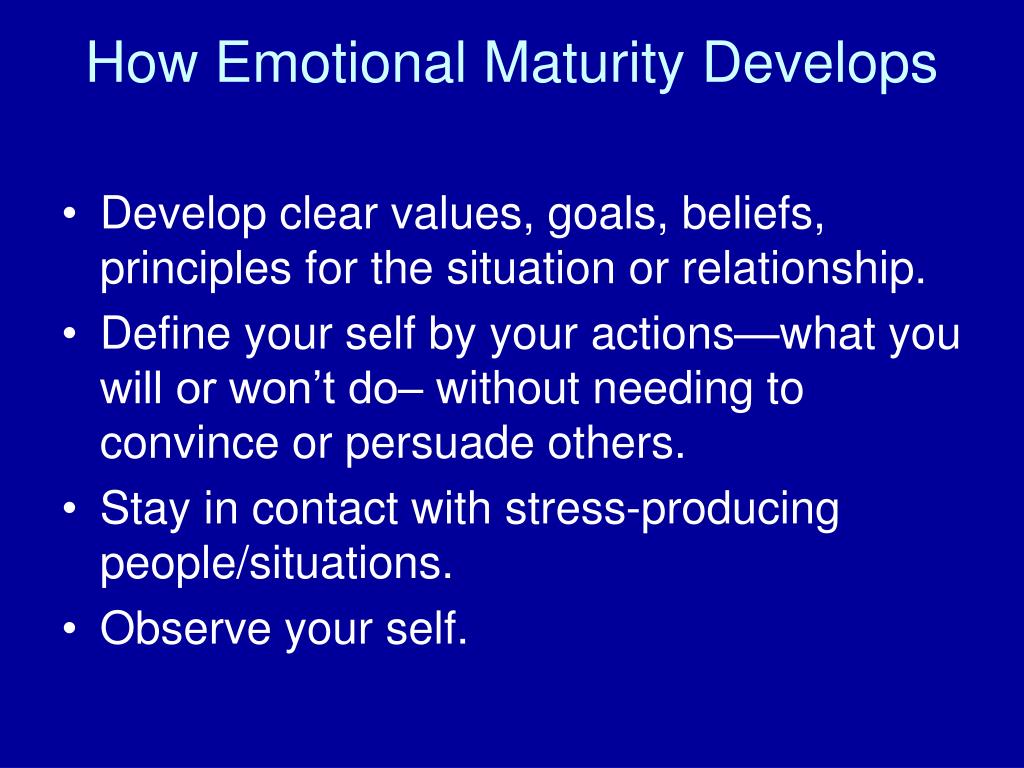 How Emotional Maturity Develops

• Develop clear values, goals, beliefs, principles for the situation or relationship.
• Define your self by your actions—what you will or won’t do– without needing to convince or persuade others.
• Stay in contact with stress-producing people/situations.
• Observe your self.